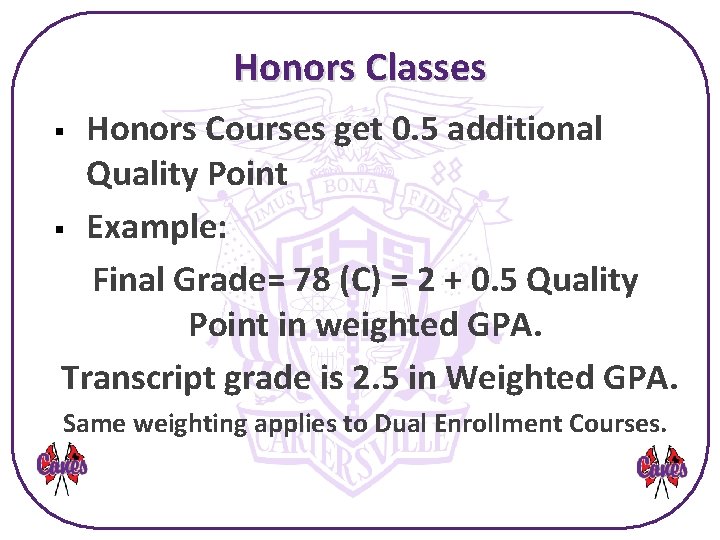 Honors Classes

▪ Honors Courses get 0.5 additional Quality Point

▪ Example:

Final Grade= 78 (C) = 2 + 0.5 Quality Point in weighted GPA.

Transcript grade is 2.5 in Weighted GPA.

Same weighting applies to Dual Enrollment Courses.

IMUS BONA FIDE

CHS

CARTERSVILLE

Canes

Canes